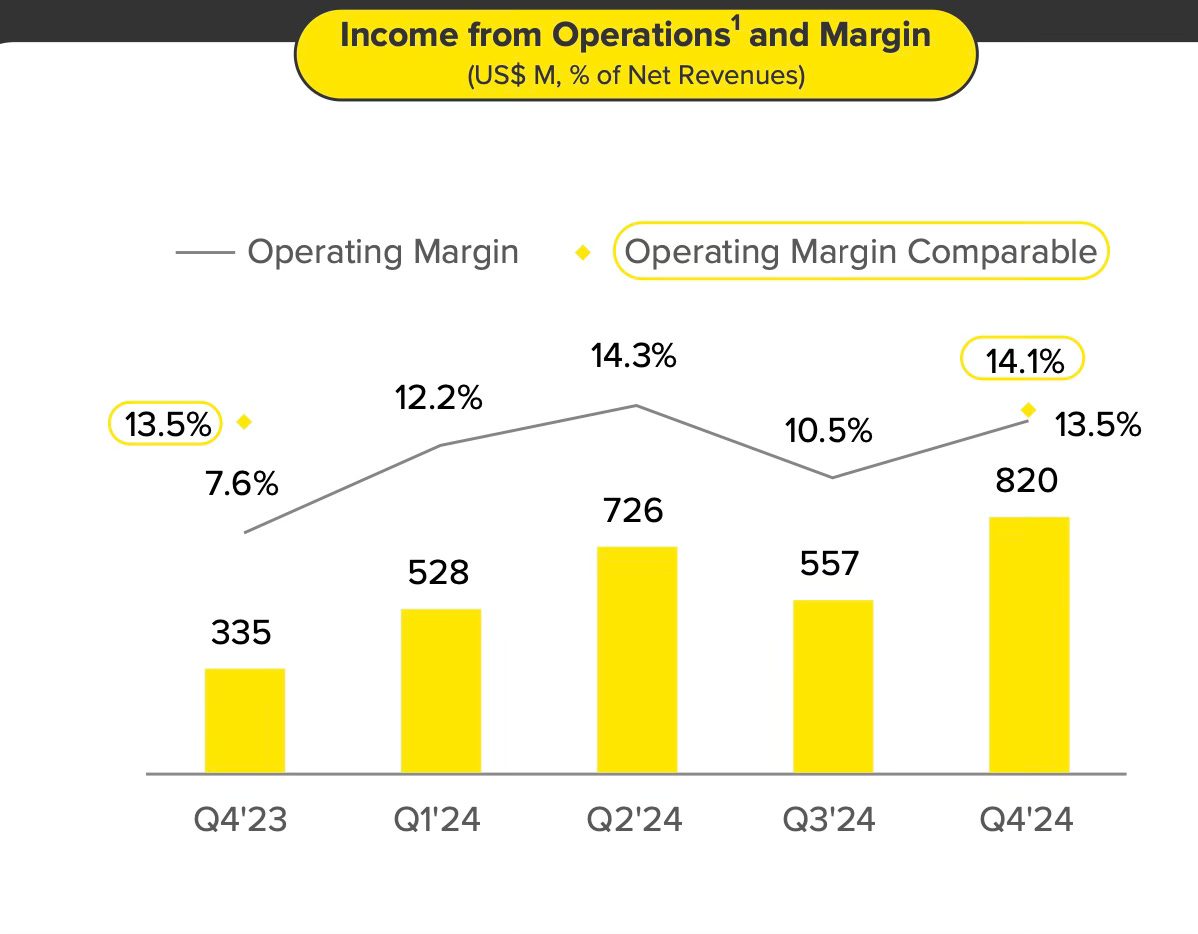 Income from Operations$^1$ and Margin
(US$ M, % of Net Revenues)

Operating Margin
Operating Margin Comparable

13.5%
7.6%
12.2%
14.3%
10.5%
14.1%
13.5%

335
528
726
557
820

Q4'23
Q1'24
Q2'24
Q3'24
Q4'24